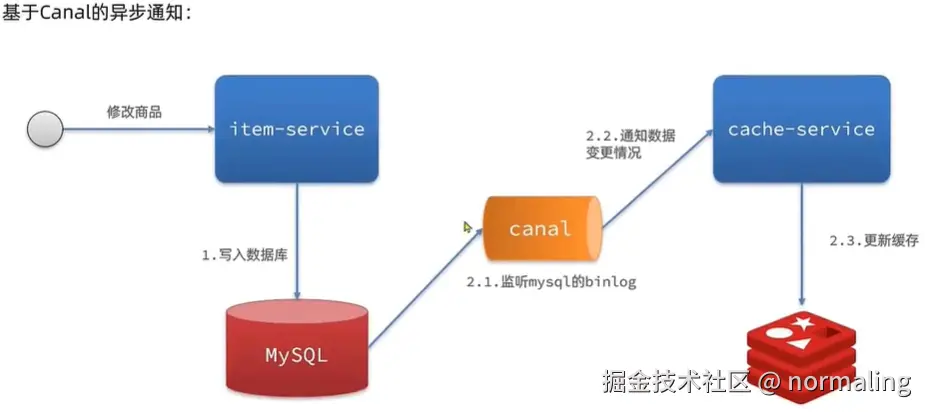 基于Canal的异步通知：

修改商品

item-service

1.写入数据库

MySQL

canal

2.1.监听mysql的binlog

2.2.通知数据变更情况

cache-service

2.3.更新缓存

掘金技术社区 @ normaling